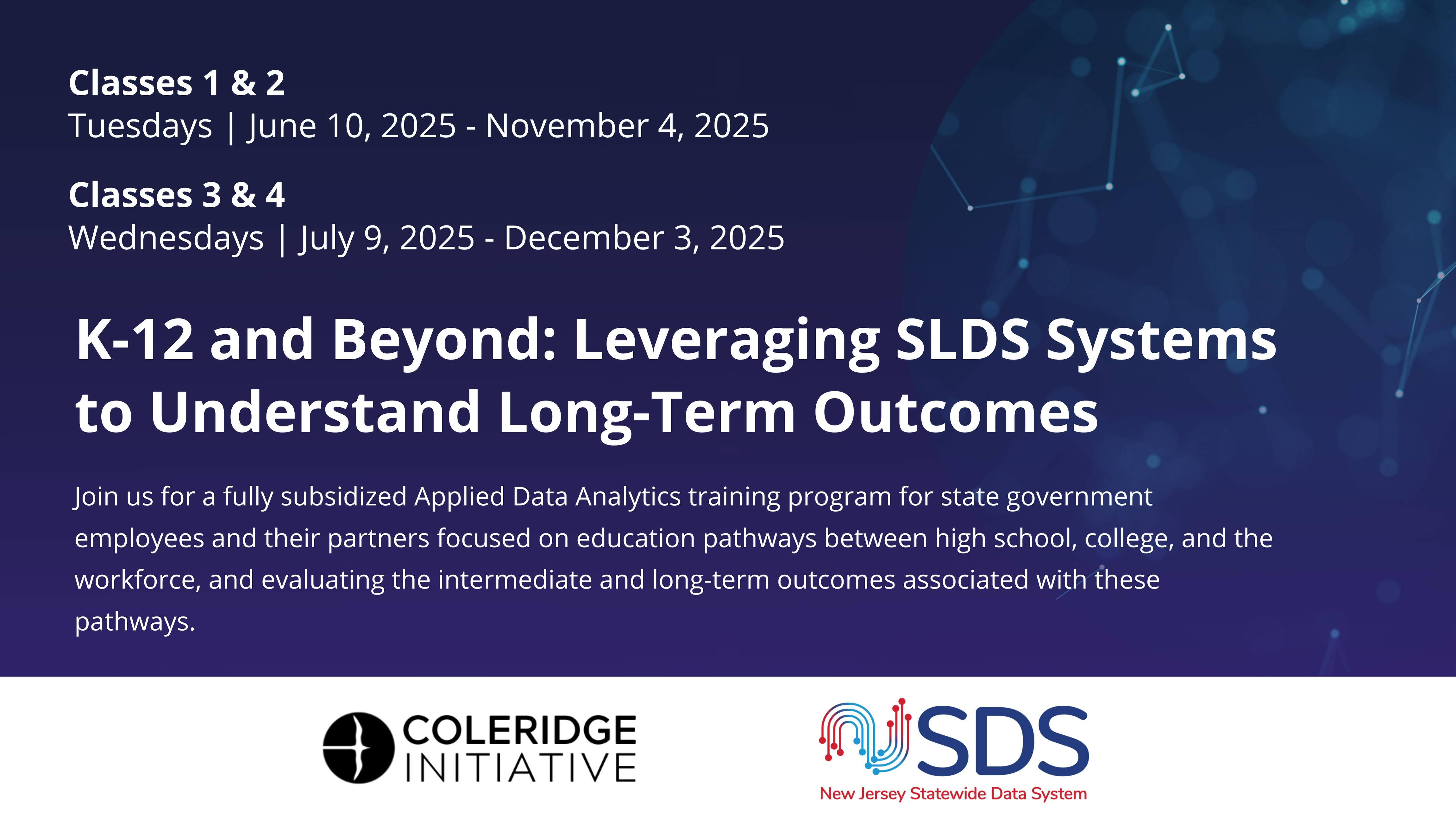 Classes 1 & 2
Tuesdays | June 10, 2025 - November 4, 2025

Classes 3 & 4
Wednesdays | July 9, 2025 - December 3, 2025

K-12 and Beyond: Leveraging SLDS Systems to Understand Long-Term Outcomes

Join us for a fully subsidized Applied Data Analytics training program for state government employees and their partners focused on education pathways between high school, college, and the workforce, and evaluating the intermediate and long-term outcomes associated with these pathways.

COLERIDGE INITIATIVE

NJSDS
New Jersey Statewide Data System